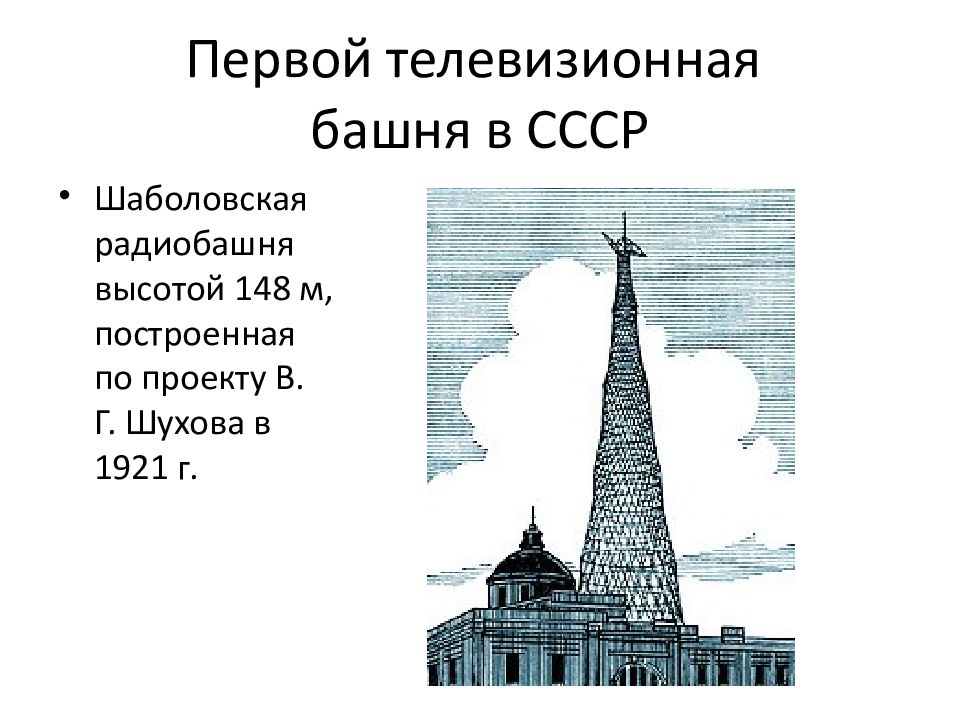 Первой телевизионная башня в СССР

• Шаболовская радиобашня высотой 148 м, построенная по проекту В. Г. Шухова в 1921 г.